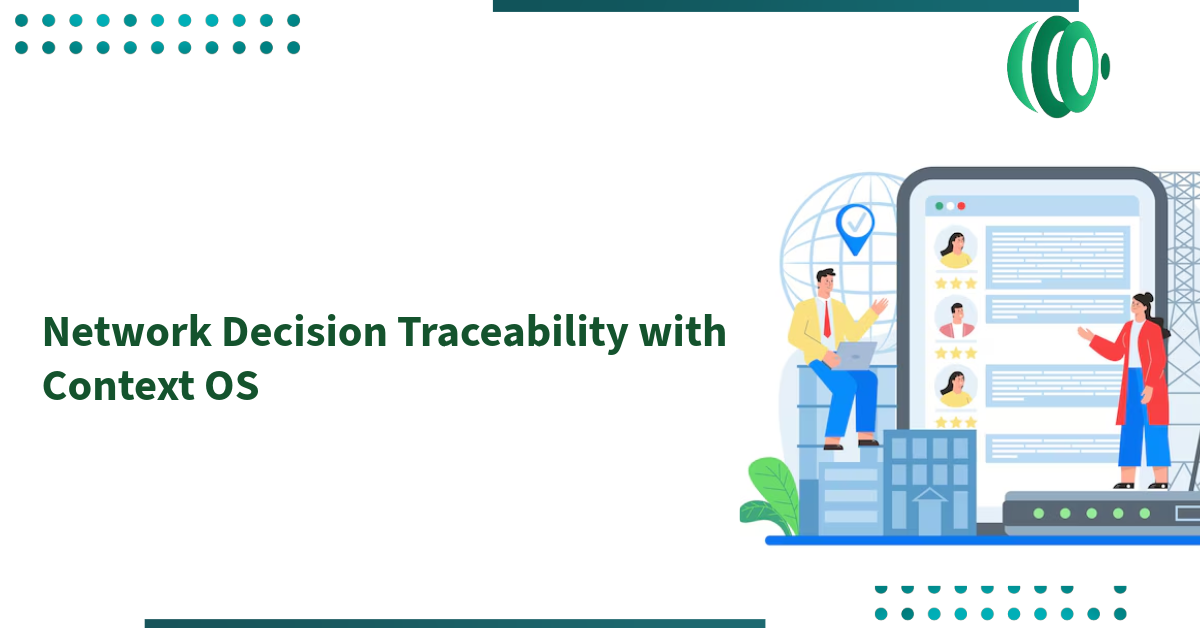 Network Decision Traceability with Context OS